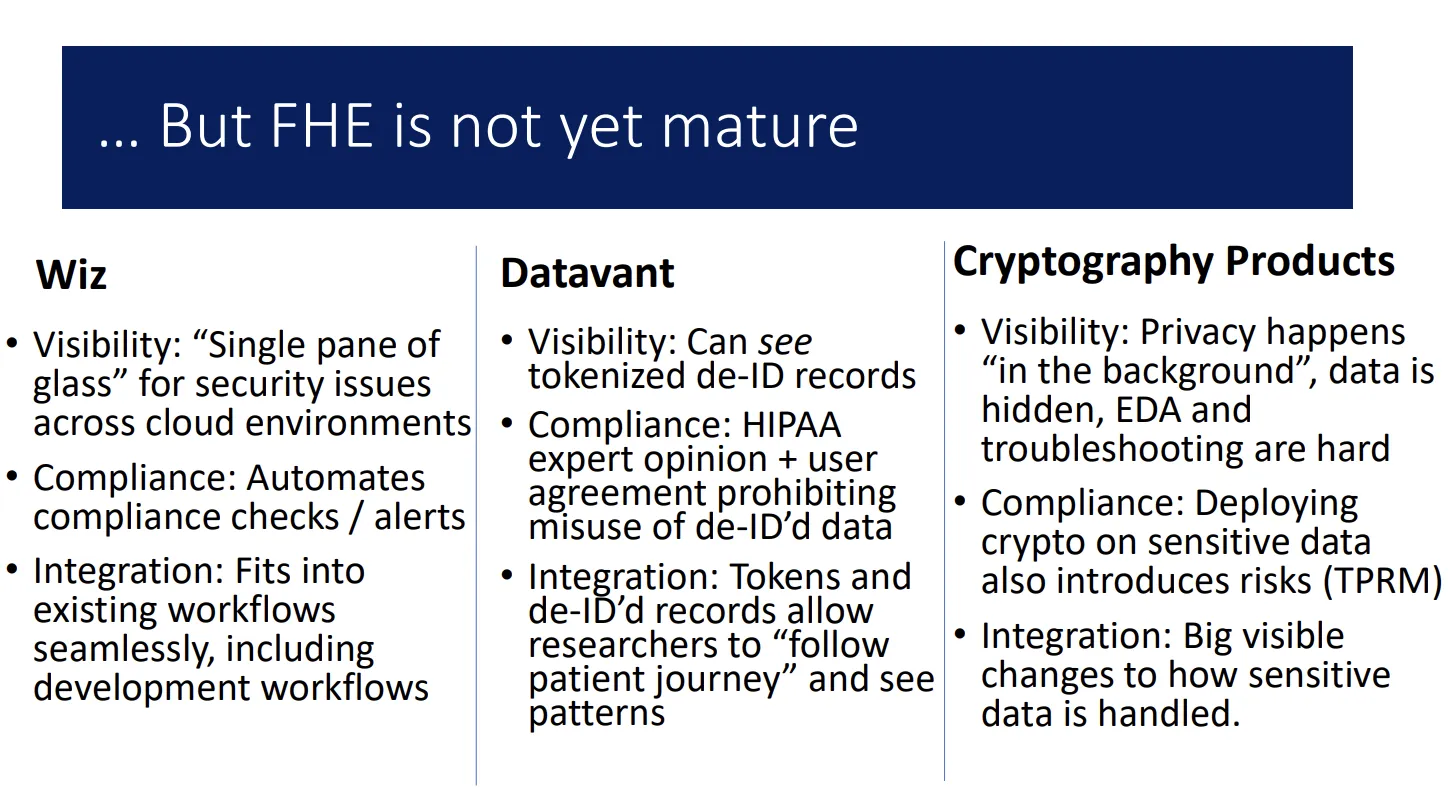 … But FHE is not yet mature

Wiz

• Visibility: "Single pane of glass" for security issues across cloud environments
• Compliance: Automates compliance checks / alerts
• Integration: Fits into existing workflows seamlessly, including development workflows

Datavant

• Visibility: Can see tokenized de-ID records
• Compliance: HIPAA expert opinion + user agreement prohibiting misuse of de-ID'd data
• Integration: Tokens and de-ID'd records allow researchers to "follow patient journey" and see patterns

Cryptography Products

• Visibility: Privacy happens "in the background", data is hidden, EDA and troubleshooting are hard
• Compliance: Deploying crypto on sensitive data also introduces risks (TPRM)
• Integration: Big visible changes to how sensitive data is handled.